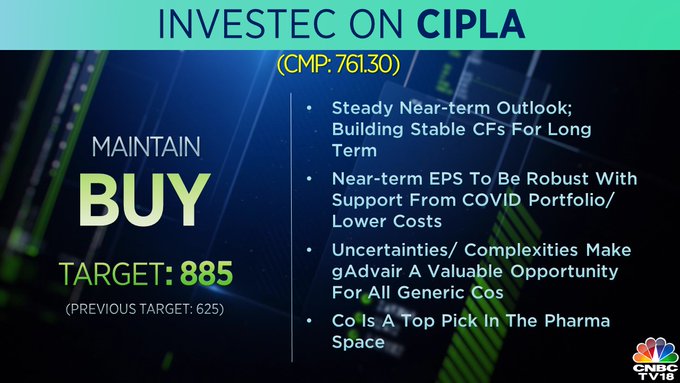 INVESTEC ON CIPLA

(CMP: 761.30)

MAINTAIN
BUY

TARGET: 885

(PREVIOUS TARGET: 625)

• Steady Near-term Outlook; Building Stable CFs For Long Term

• Near-term EPS To Be Robust With Support From COVID Portfolio/ Lower Costs

• Uncertainties/ Complexities Make gAdvair A Valuable Opportunity For All Generic Cos

• Co Is A Top Pick In The Pharma Space

CNBC TV18